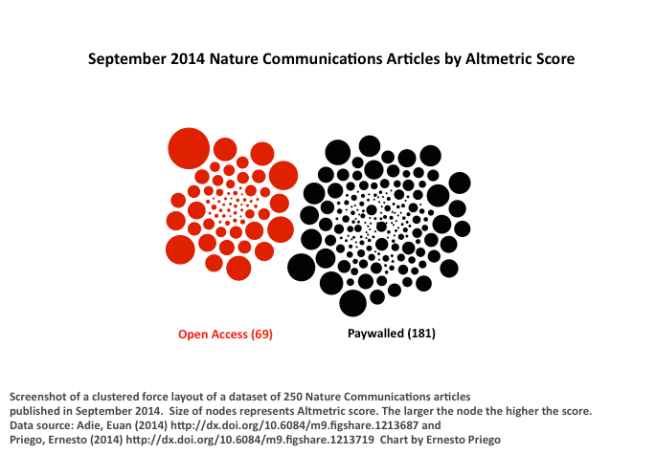 September 2014 Nature Communications Articles by Altmetric Score

Open Access (69)

Paywalled (181)

Screenshot of a clustered force layout of a dataset of 250 Nature Communications articles published in September 2014. Size of nodes represents Altmetric score. The larger the node the higher the score.
Data source: Adie, Euan (2014) http://dx.doi.org/10.6084/m9.figshare.1213687 and
Priego, Ernesto (2014) http://dx.doi.org/10.6084/m9.figshare.1213719 Chart by Ernesto Priego